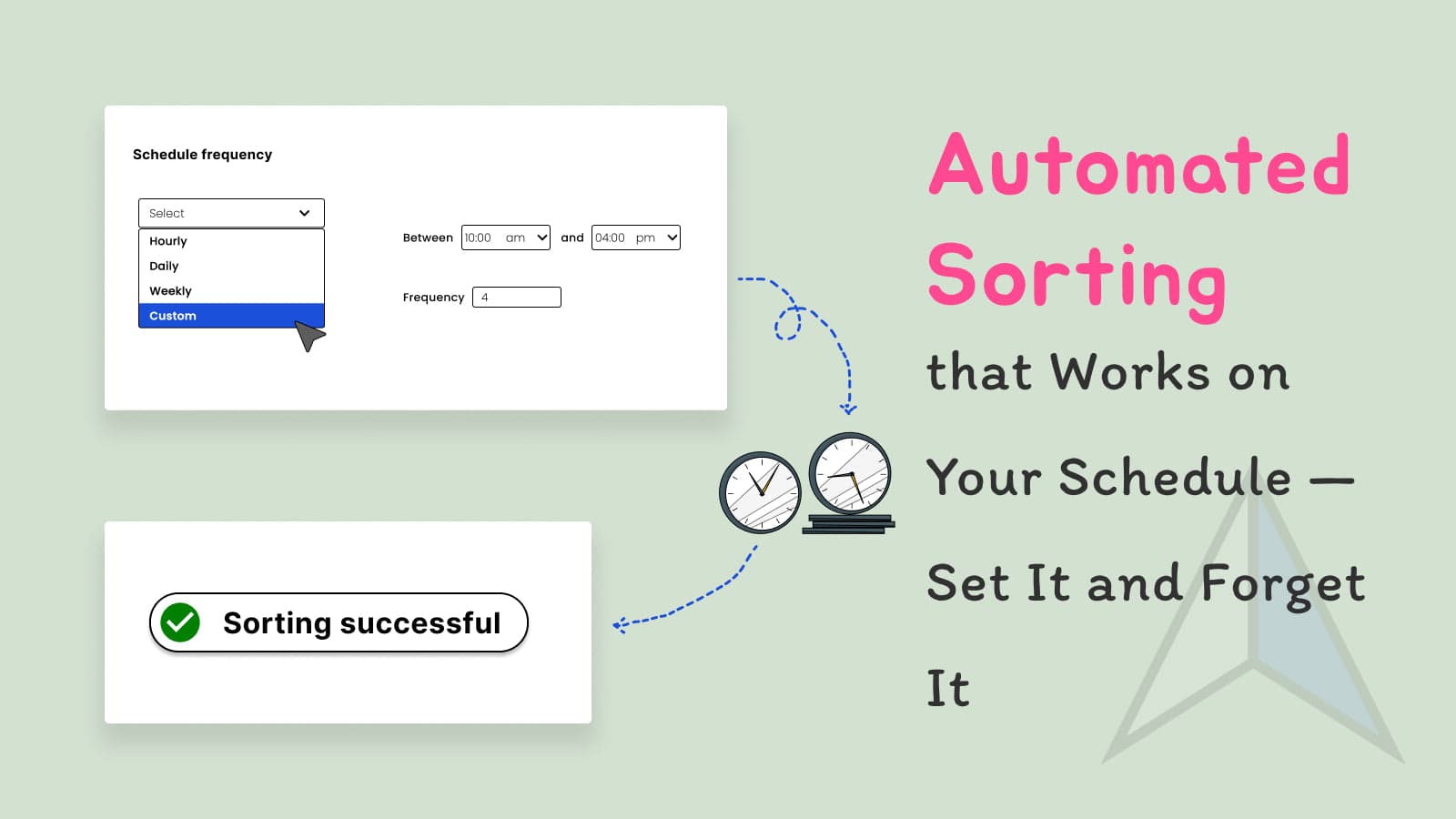 Schedule frequency

Select

Hourly

Daily

Weekly

Custom

Between 10:00 am and 04:00 pm

Frequency 4

Sorting successful

Automated Sorting

that Works on Your Schedule — Set It and Forget It